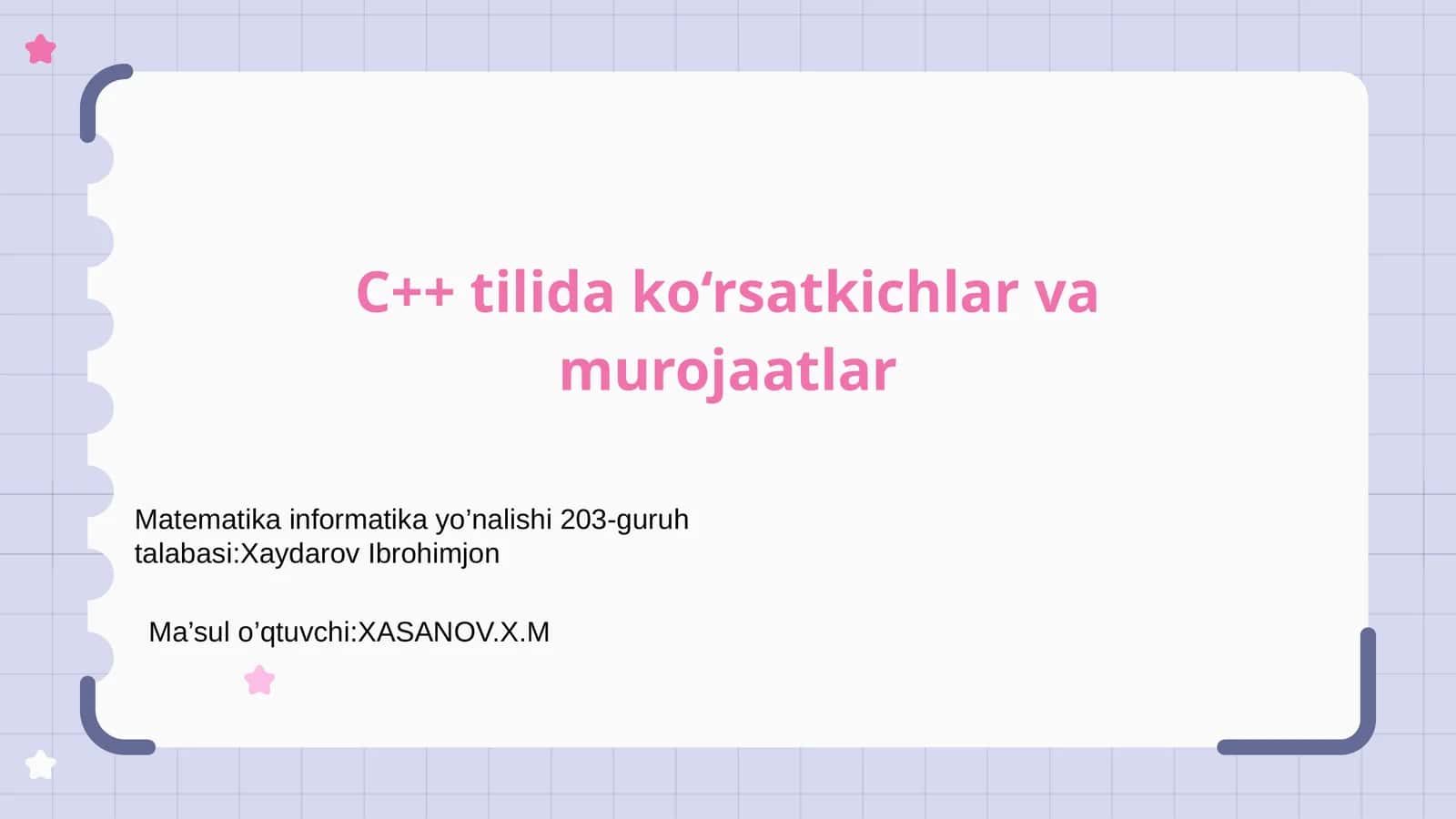 C++ tilida ko‘rsatkichlar va murojaatlar

Matematika informatika yo’nalishi 203-guruh talabasi:Xaydarov Ibrohimjon

Ma’sul o’qtuvchi:XASANOV.X.M